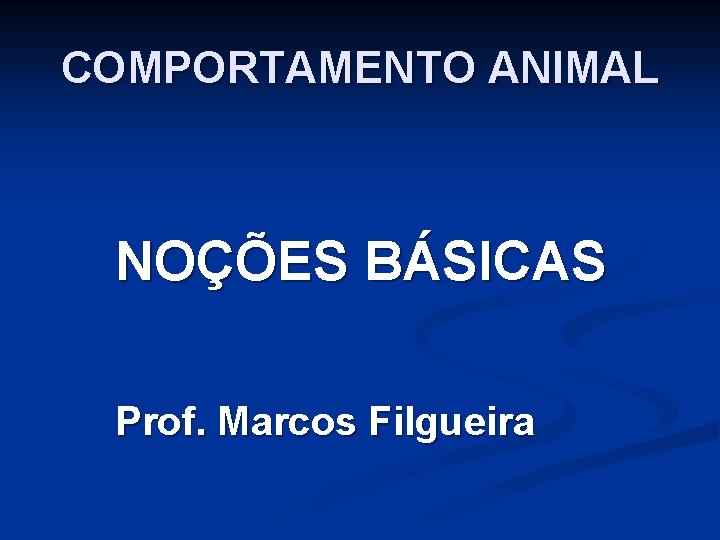 COMPORTAMENTO ANIMAL

NOÇÕES BÁSICAS

Prof. Marcos Filgueira